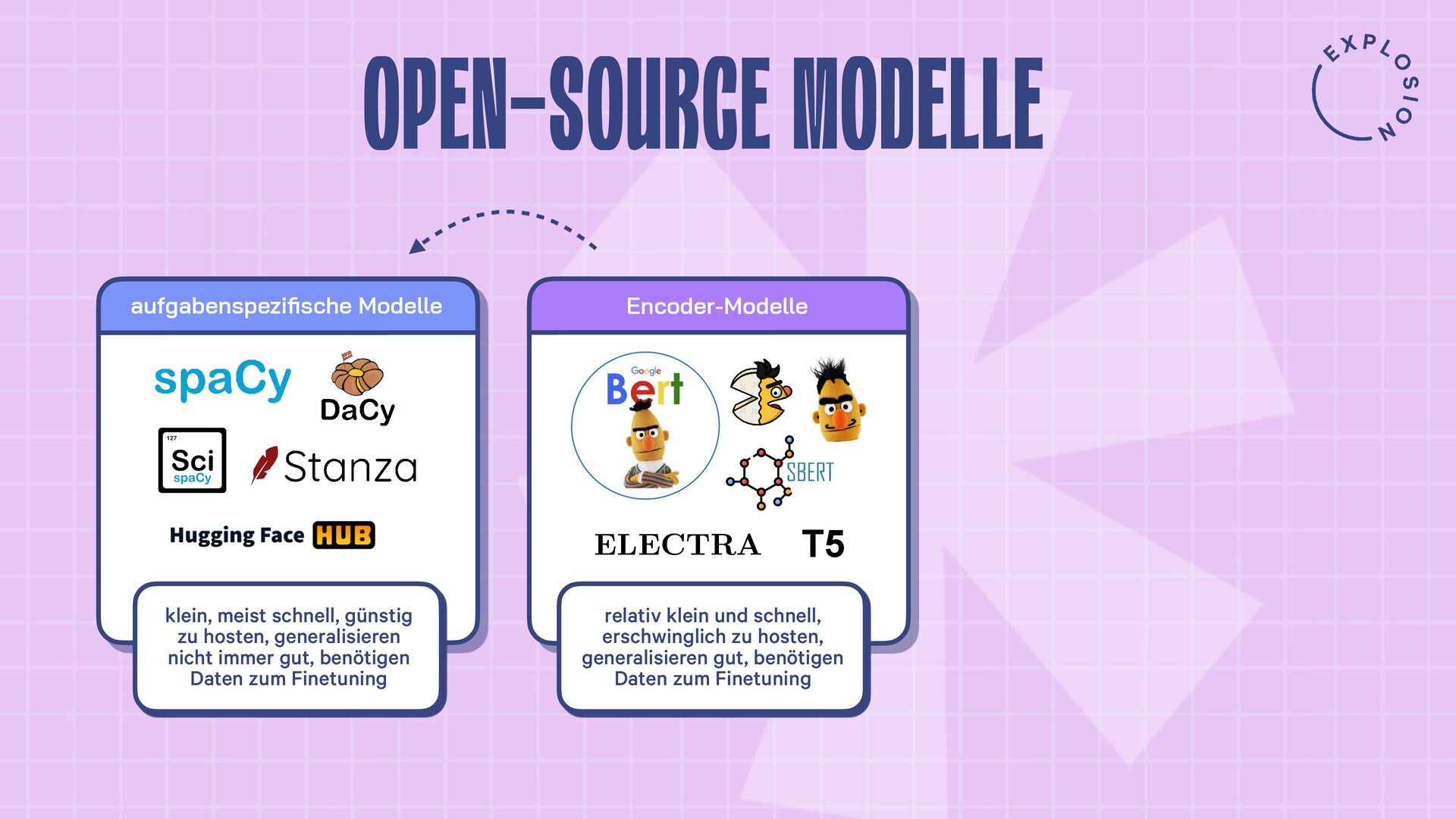 OPEN-SOURCE MODELLE

EXPLOSION

aufgabenspezifische Modelle

spaCy

DaCy

127
Sci
spaCy

Stanza

Hugging Face HUB

klein, meist schnell, günstig zu hosten, generalisieren nicht immer gut, benötigen Daten zum Finetuning

Encoder-Modelle

Google
Bert

SBERT

ELECTRA

T5

relativ klein und schnell, erschwinglich zu hosten, generalisieren gut, benötigen Daten zum Finetuning